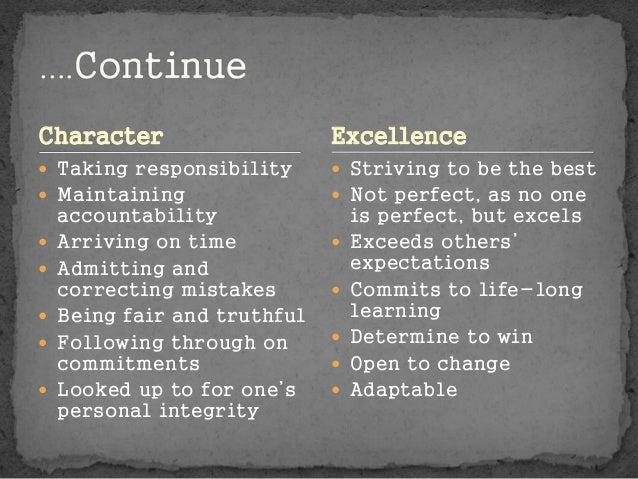 ....Continue

Character

- Taking responsibility
- Maintaining accountability
- Arriving on time
- Admitting and correcting mistakes
- Being fair and truthful
- Following through on commitments
- Looked up to for one's personal integrity

Excellence

- Striving to be the best
- Not perfect, as no one is perfect, but excels
- Exceeds others' expectations
- Commits to life-long learning
- Determine to win
- Open to change
- Adaptable